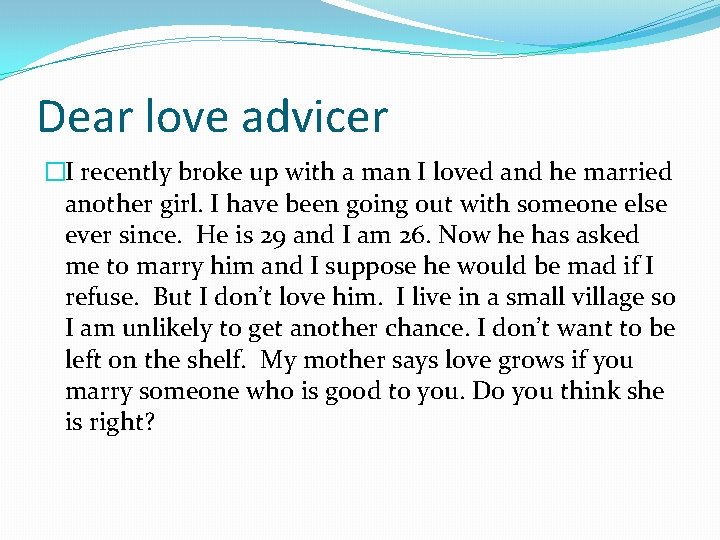 Dear love advicer

I recently broke up with a man I loved and he married another girl. I have been going out with someone else ever since. He is 29 and I am 26. Now he has asked me to marry him and I suppose he would be mad if I refuse. But I don't love him. I live in a small village so I am unlikely to get another chance. I don't want to be left on the shelf. My mother says love grows if you marry someone who is good to you. Do you think she is right?